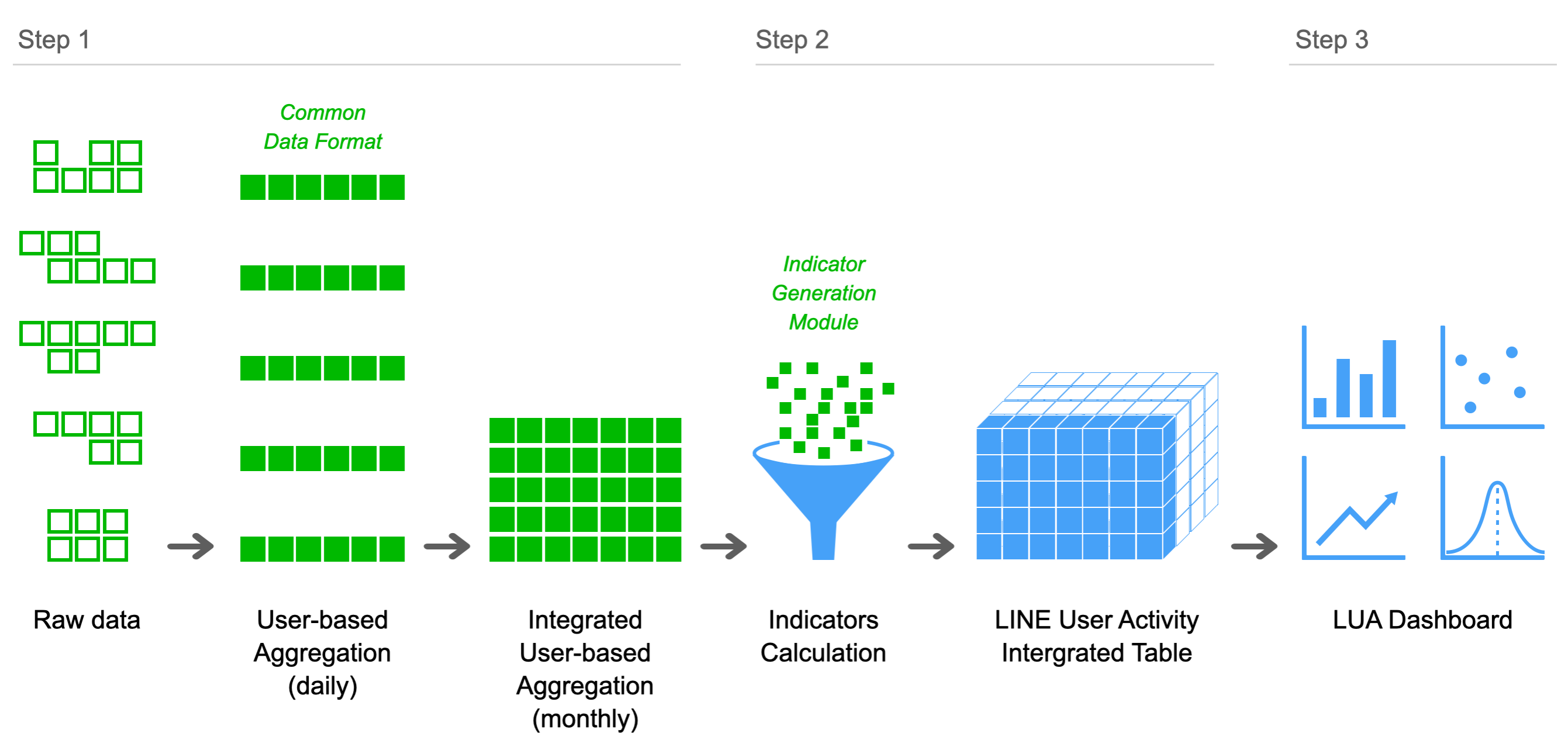 Step 1

Step 2

Step 3

Common Data Format

Indicator Generation Module

Raw data

User-based Aggregation (daily)

Integrated User-based Aggregation (monthly)

Indicators Calculation

LINE User Activity Intergrated Table

LUA Dashboard